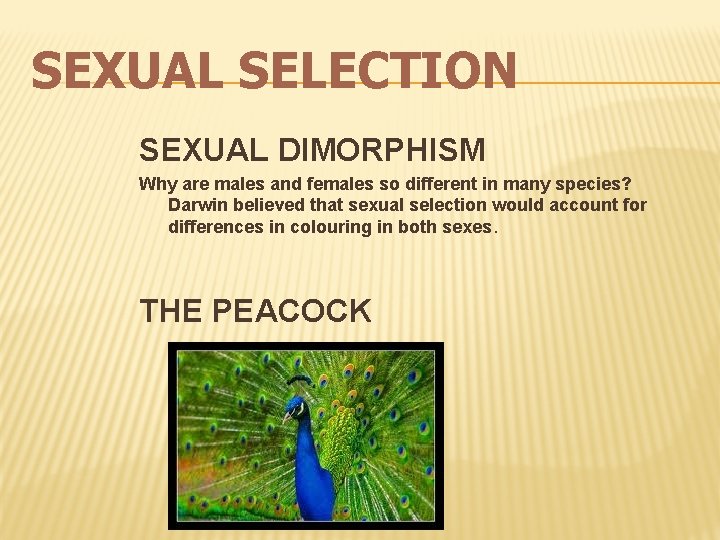 SEXUAL SELECTION

SEXUAL DIMORPHISM

Why are males and females so different in many species? Darwin believed that sexual selection would account for differences in colouring in both sexes.

THE PEACOCK